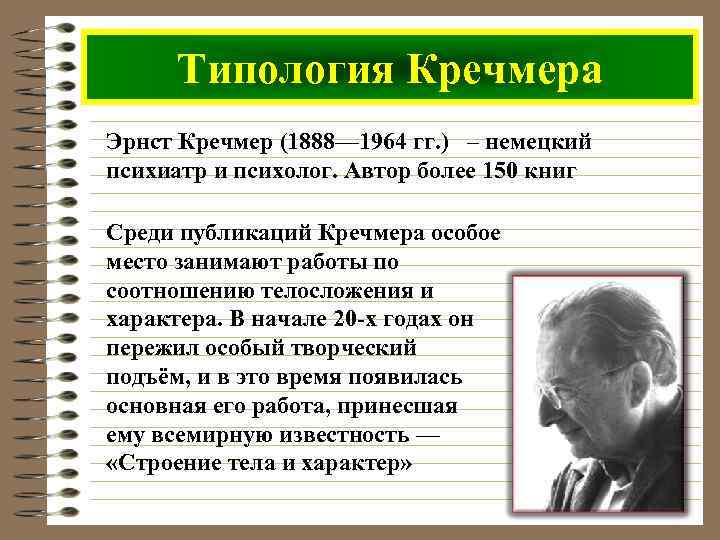 Типология Кречмера

Эрнст Кречмер (1888—1964 гг.) – немецкий психиатр и психолог. Автор более 150 книг

Среди публикаций Кречмера особое место занимают работы по соотношению телосложения и характера. В начале 20-х годах он пережил особый творческий подъём, и в это время появилась основная его работа, принесшая ему всемирную известность — «Строение тела и характер»